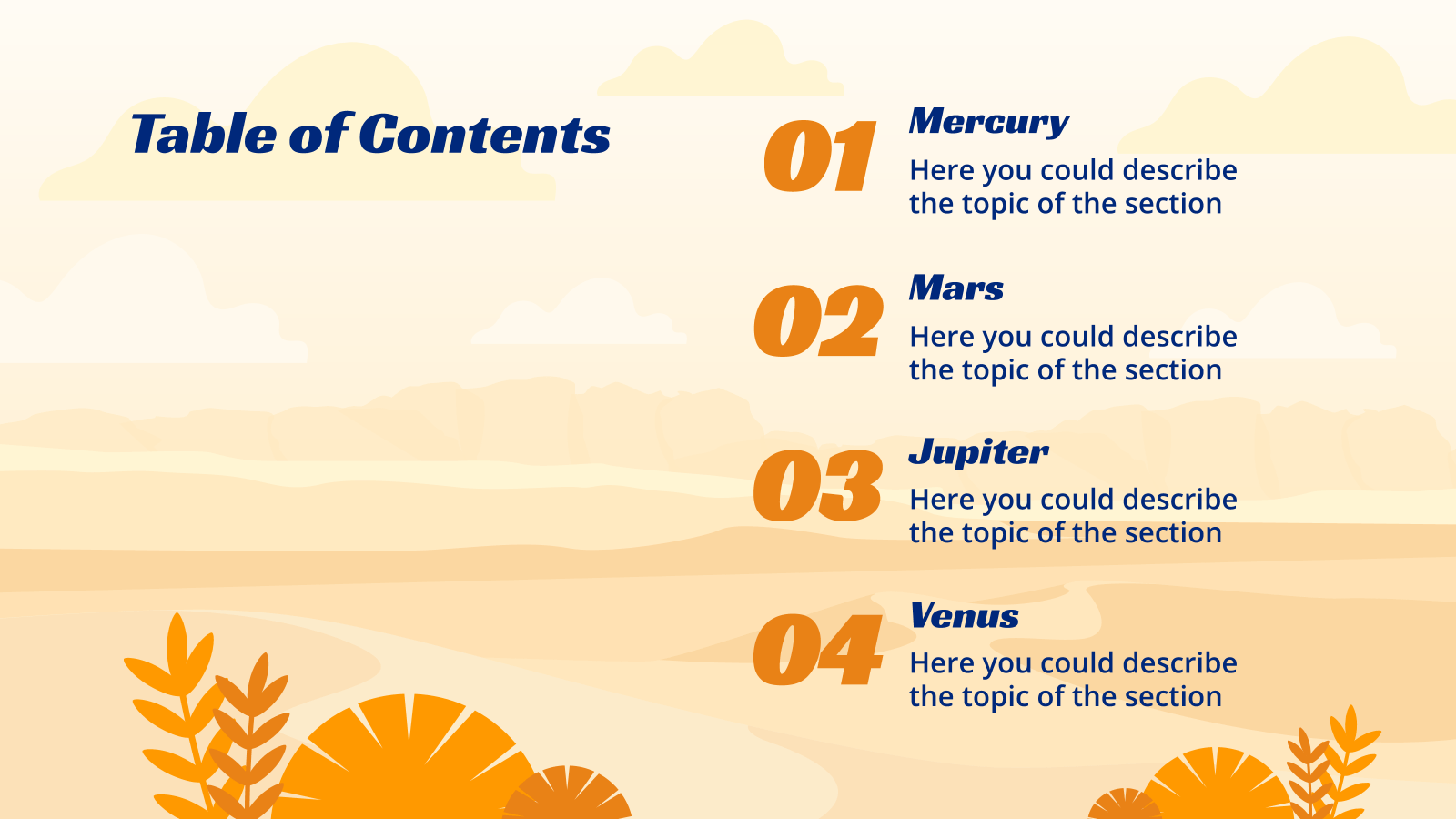 Table of Contents

01
Mercury
Here you could describe the topic of the section

02
Mars
Here you could describe the topic of the section

03
Jupiter
Here you could describe the topic of the section

04
Venus
Here you could describe the topic of the section